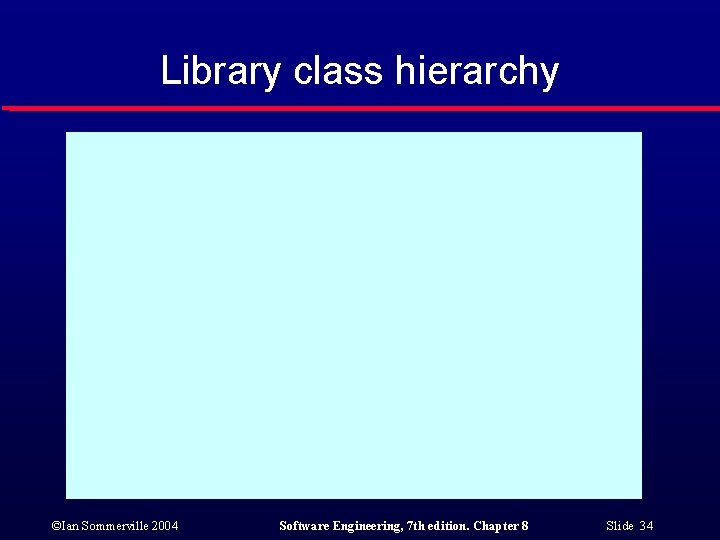 Library class hierarchy

©Ian Sommerville 2004

Software Engineering, 7th edition. Chapter 8

Slide 34